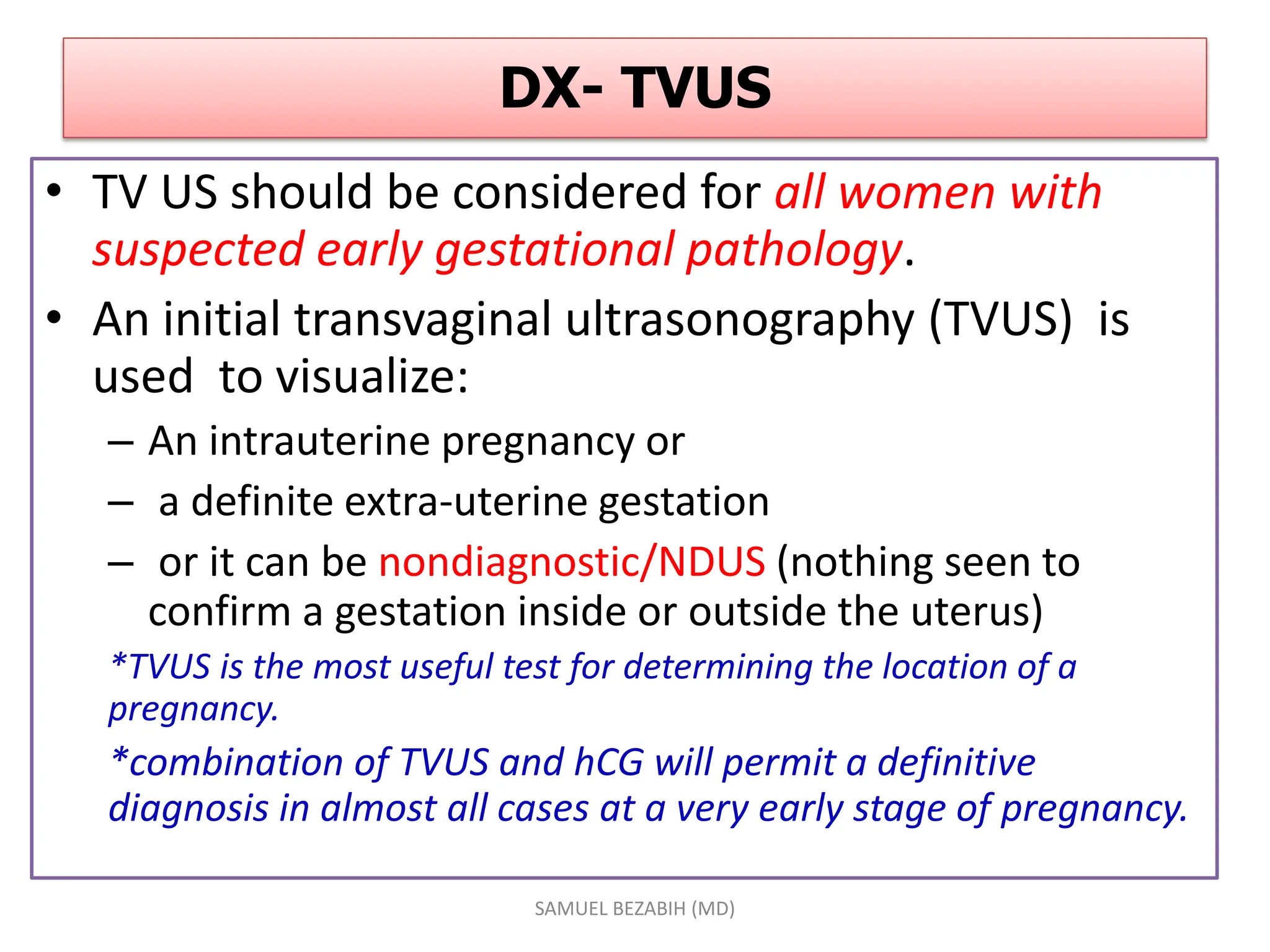 DX- TVUS

• TV US should be considered for all women with suspected early gestational pathology.

• An initial transvaginal ultrasonography (TVUS) is used to visualize:

– An intrauterine pregnancy or

– a definite extra-uterine gestation

– or it can be nondiagnostic/NDUS (nothing seen to confirm a gestation inside or outside the uterus)

*TVUS is the most useful test for determining the location of a pregnancy.

*combination of TVUS and hCG will permit a definitive diagnosis in almost all cases at a very early stage of pregnancy.

SAMUEL BEZABIH (MD)